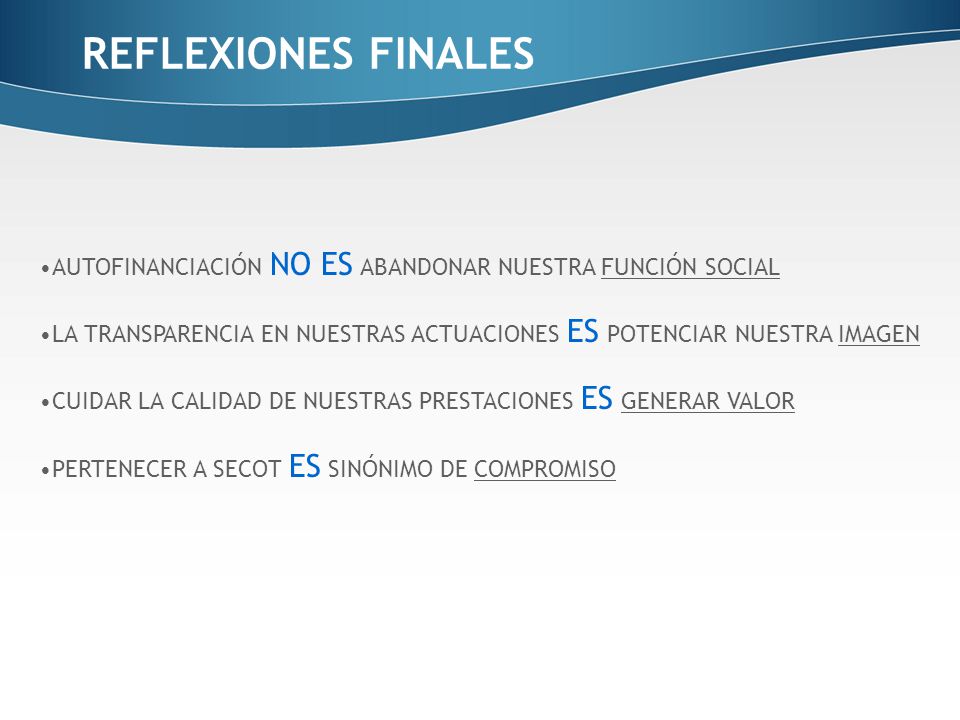 REFLEXIONES FINALES

•AUTOFINANCIACIÓN NO ES ABANDONAR NUESTRA FUNCIÓN SOCIAL

•LA TRANSPARENCIA EN NUESTRAS ACTUACIONES ES POTENCIAR NUESTRA IMAGEN

•CUIDAR LA CALIDAD DE NUESTRAS PRESTACIONES ES GENERAR VALOR

•PERTENECER A SECOT ES SINÓNIMO DE COMPROMISO